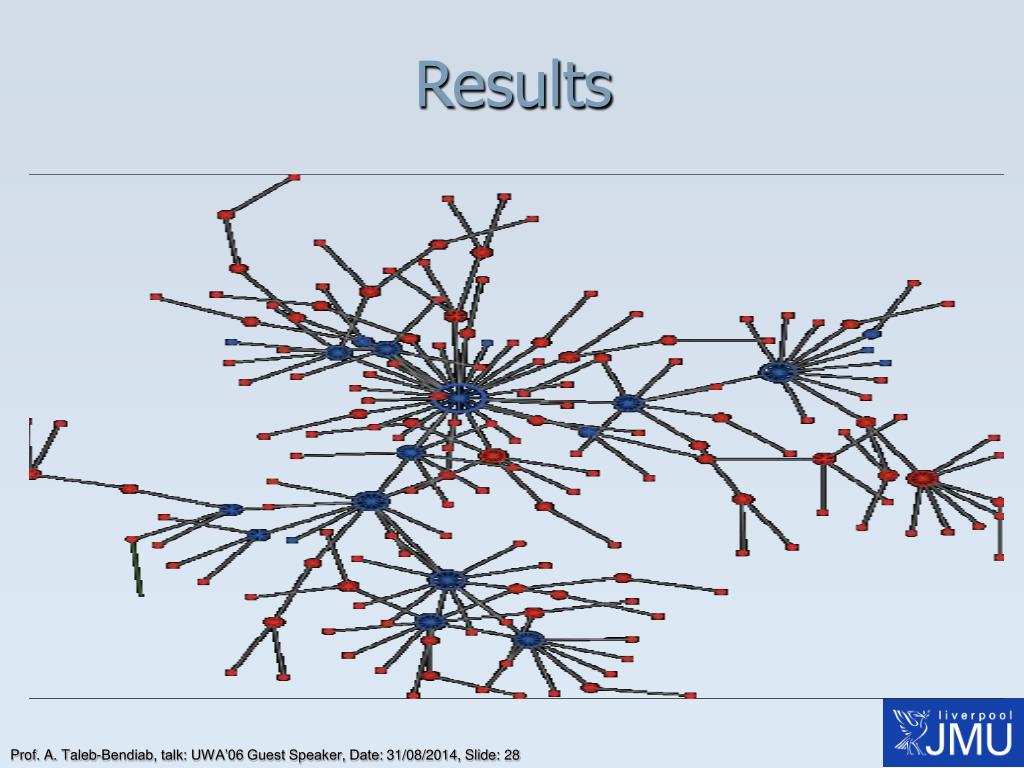 Results

Prof. A. Taleb-Bendiab, talk: UWA'06 Guest Speaker, Date: 31/08/2014, Slide: 28

liverpool JMU